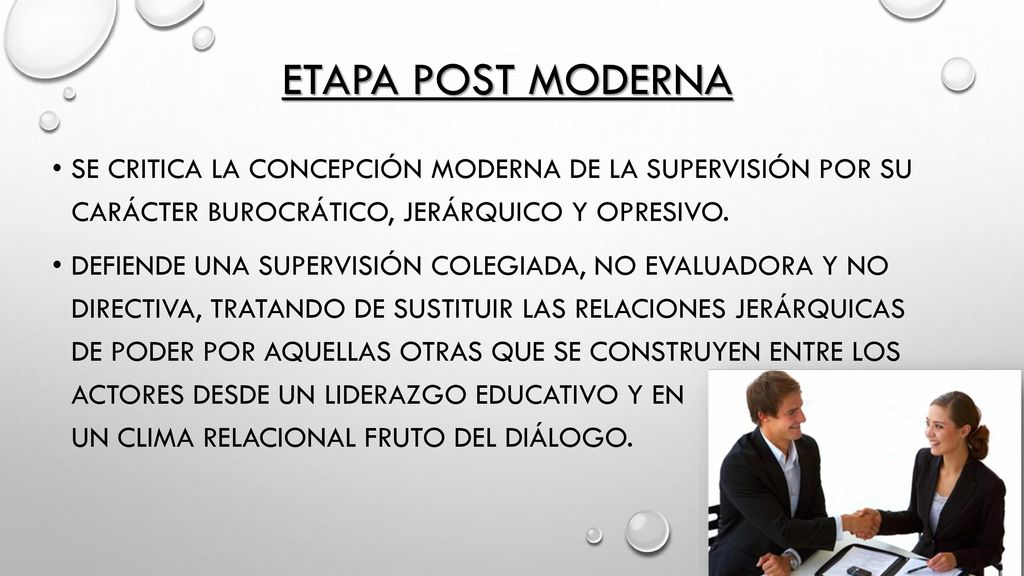 ETAPA POST MODERNA

• SE CRITICA LA CONCEPCIÓN MODERNA DE LA SUPERVISIÓN POR SU CARÁCTER BUROCRÁTICO, JERÁRQUICO Y OPRESIVO.

• DEFIENDE UNA SUPERVISIÓN COLEGIADA, NO EVALUADORA Y NO DIRECTIVA, TRATANDO DE SUSTITUIR LAS RELACIONES JERÁRQUICAS DE PODER POR AQUELLAS OTRAS QUE SE CONSTRUYEN ENTRE LOS ACTORES DESDE UN LIDERAZGO EDUCATIVO Y EN UN CLIMA RELACIONAL FRUTO DEL DIÁLOGO.